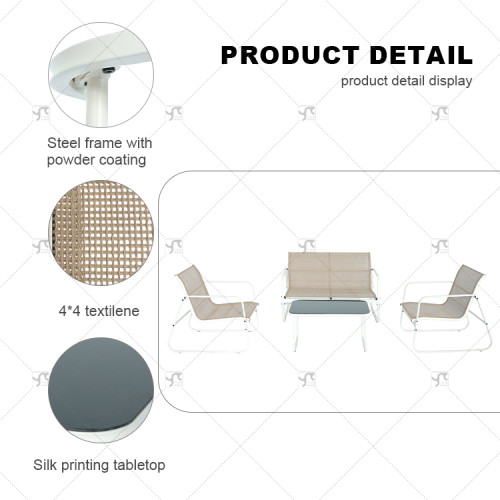 PRODUCT DETAIL
product detail display

Steel frame with powder coating

4*4 textilene

Silk printing tabletop